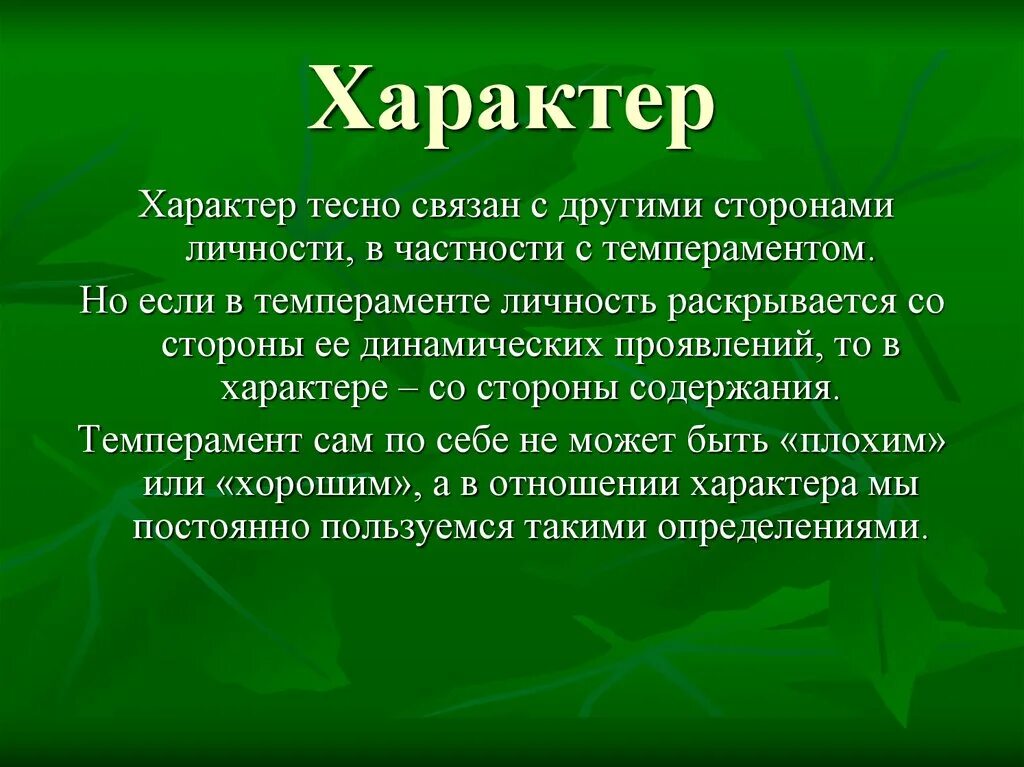 Характер

Характер тесно связан с другими сторонами личности, в частности с темпераментом.

Но если в темпераменте личность раскрывается со стороны ее динамических проявлений, то в характере – со стороны содержания.

Темперамент сам по себе не может быть «плохим» или «хорошим», а в отношении характера мы постоянно пользуемся такими определениями.